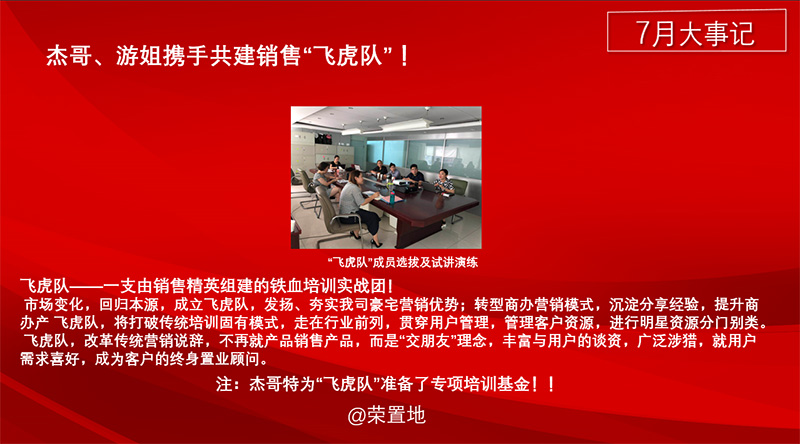 7月大事记

杰哥、游姐携手共建销售“飞虎队”！

“飞虎队”成员选拔及试讲演练

飞虎队——一支由销售精英组建的铁血培训实战团！

市场变化，回归本源，成立飞虎队，发扬、夯实我司豪宅营销优势；转型商办营销模式，沉淀分享经验，提升商办产 飞虎队，将打破传统培训固有模式，走在行业前列，贯穿用户管理，管理客户资源，进行明星资源分门别类。

飞虎队，改革传统营销说辞，不再就产品销售产品，而是“交朋友”理念，丰富与用户的谈资，广泛涉猎，就用户需求喜好，成为客户的终身置业顾问。

注：杰哥特为“飞虎队”准备了专项培训基金！！

@荣置地